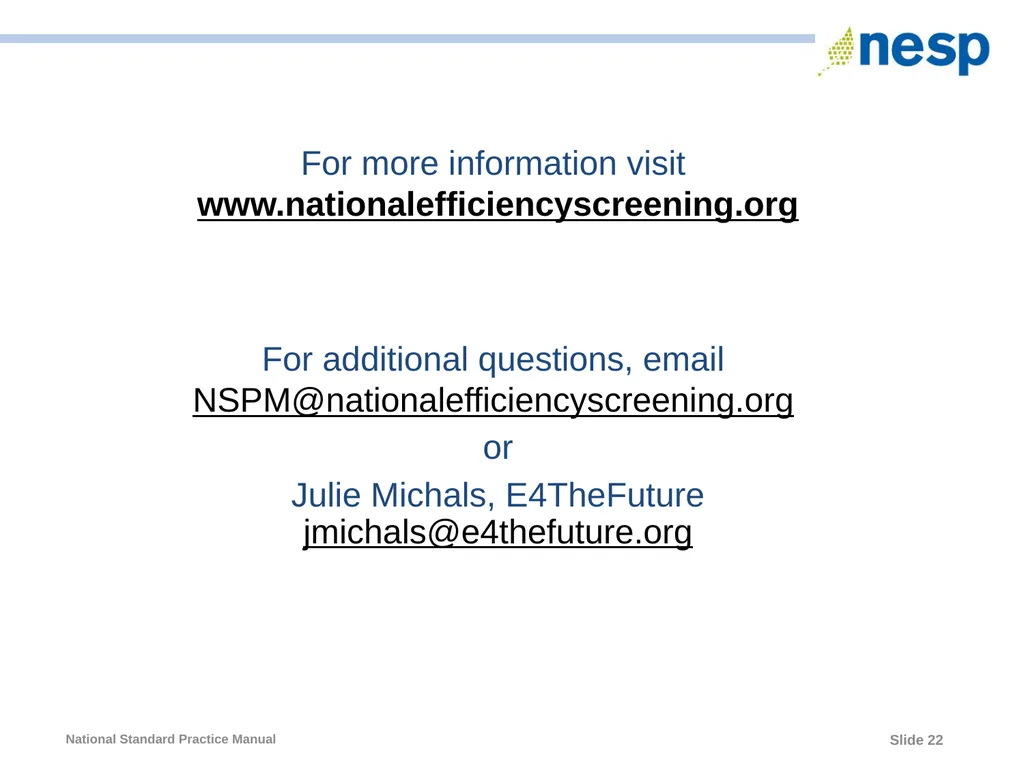 nesp

For more information visit
www.nationalefficiencyscreening.org

For additional questions, email
NSPM@nationalefficiencyscreening.org

or

Julie Michals, E4TheFuture
jmichals@e4thefuture.org

National Standard Practice Manual

Slide 22